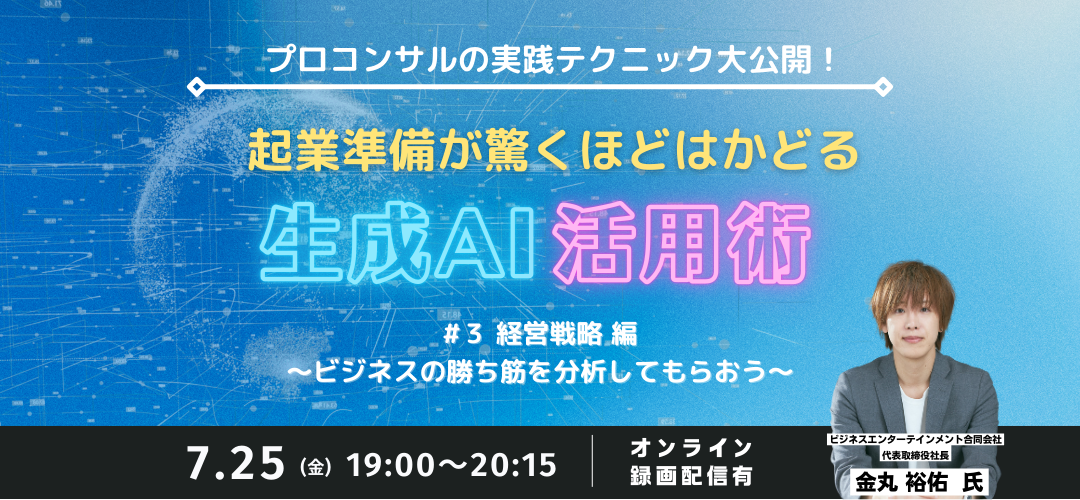 プロコンサルの実践テクニック大公開！

起業準備が驚くほどはかどる

生成AI 活用術

＃3 経営戦略 編
〜ビジネスの勝ち筋を分析してもらおう〜

7.25 (金) 19:00〜20:15

オンライン
録画配信有

ビジネスエンターテインメント合同会社
代表取締役社長
金丸 裕佑 氏